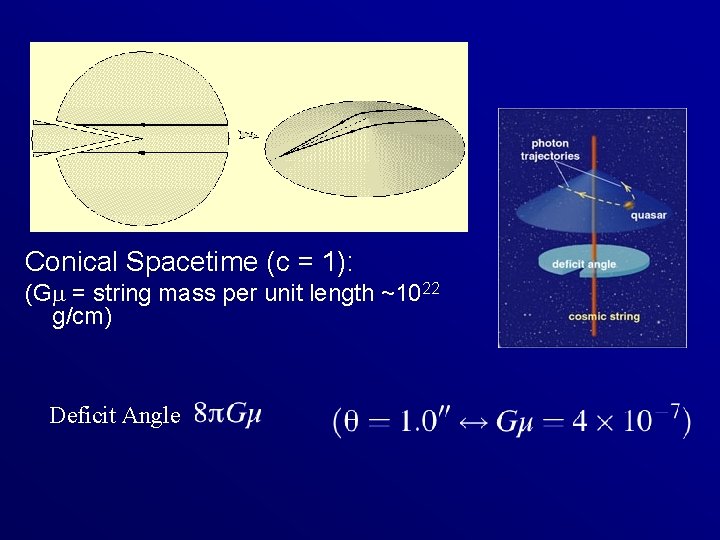 photon trajectories

quasar

deficit angle

cosmic string

Conical Spacetime (c = 1):

(G$\mu$ = string mass per unit length ~$10^{22}$ g/cm)

Deficit Angle $8\pi G\mu$

$(\theta = 1.0'' \leftrightarrow G\mu = 4 \times 10^{-7})$